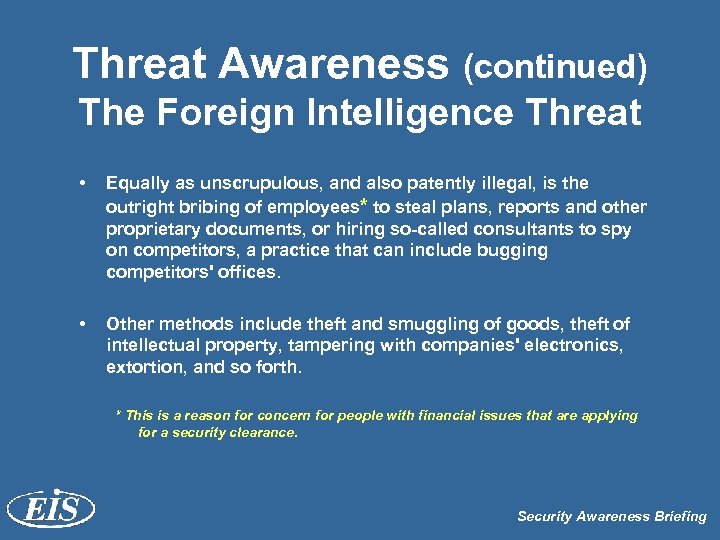 Threat Awareness (continued)
The Foreign Intelligence Threat

• Equally as unscrupulous, and also patently illegal, is the outright bribing of employees* to steal plans, reports and other proprietary documents, or hiring so-called consultants to spy on competitors, a practice that can include bugging competitors' offices.

• Other methods include theft and smuggling of goods, theft of intellectual property, tampering with companies' electronics, extortion, and so forth.

* This is a reason for concern for people with financial issues that are applying for a security clearance.

EIS

Security Awareness Briefing